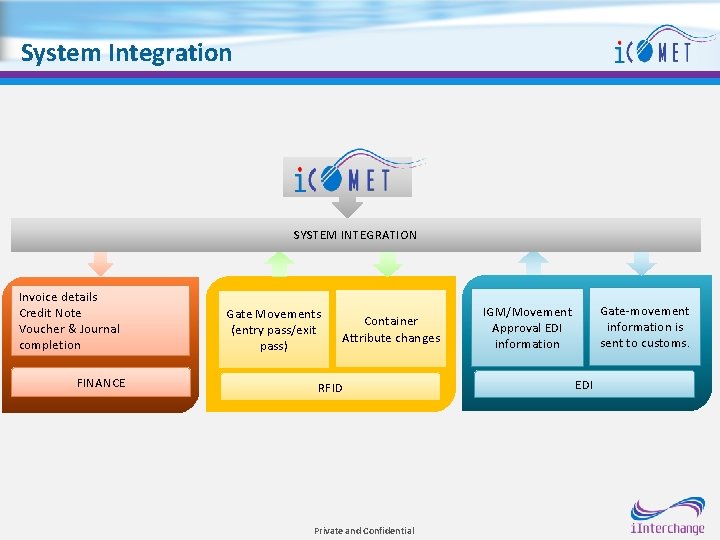 System Integration

iCOMET

iCOMET

SYSTEM INTEGRATION

Invoice details
Credit Note
Voucher & Journal completion

FINANCE

Gate Movements (entry pass/exit pass)

Container Attribute changes

RFID

IGM/Movement Approval EDI information

Gate-movement information is sent to customs.

EDI

Private and Confidential

iInterchange